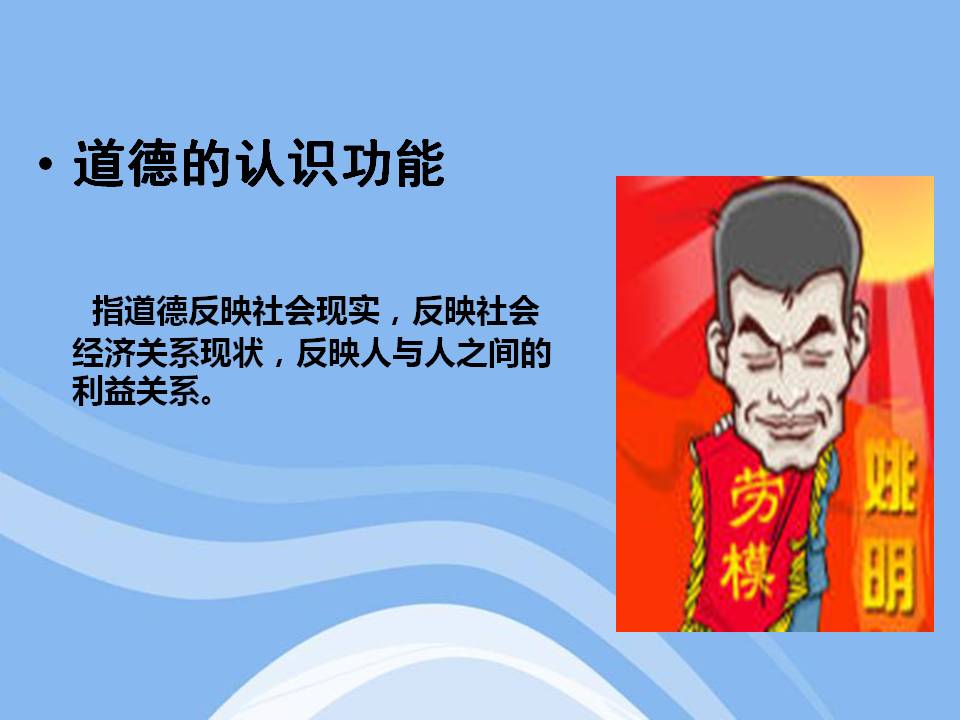 • 道德的认识功能

指道德反映社会现实，反映社会经济关系现状，反映人与人之间的利益关系。

劳模

姚明